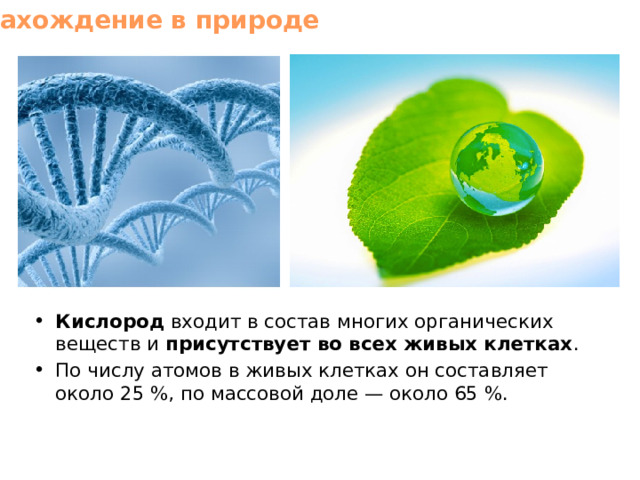 ахождение в природе

• Кислород входит в состав многих органических веществ и присутствует во всех живых клетках.
• По числу атомов в живых клетках он составляет около 25 %, по массовой доле — около 65 %.